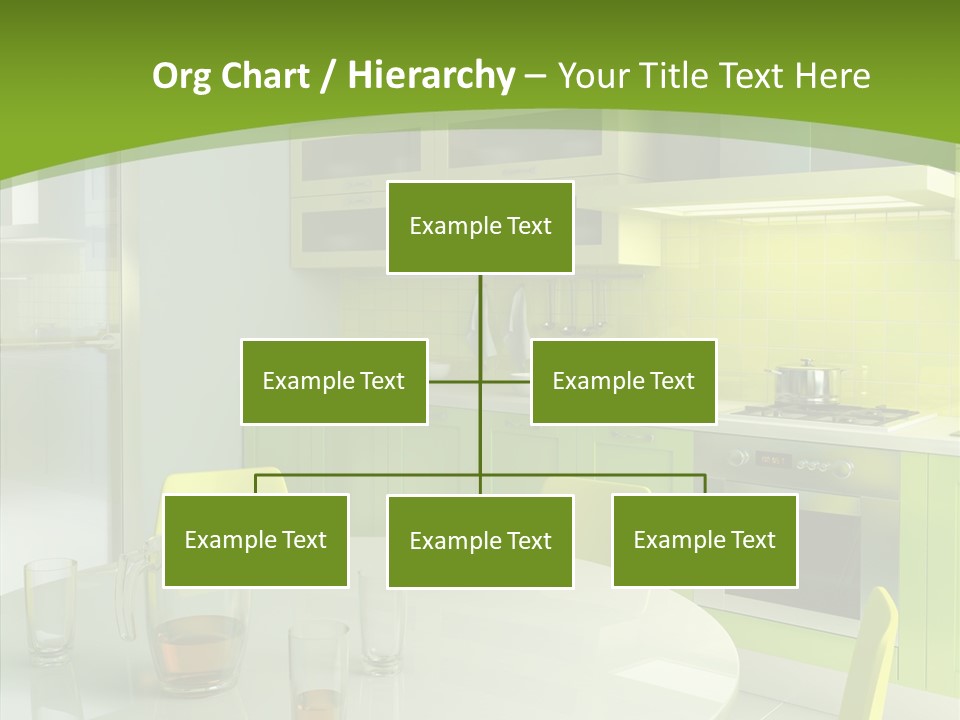 Org Chart / Hierarchy – Your Title Text Here

Example Text

Example Text

Example Text

Example Text

Example Text

Example Text